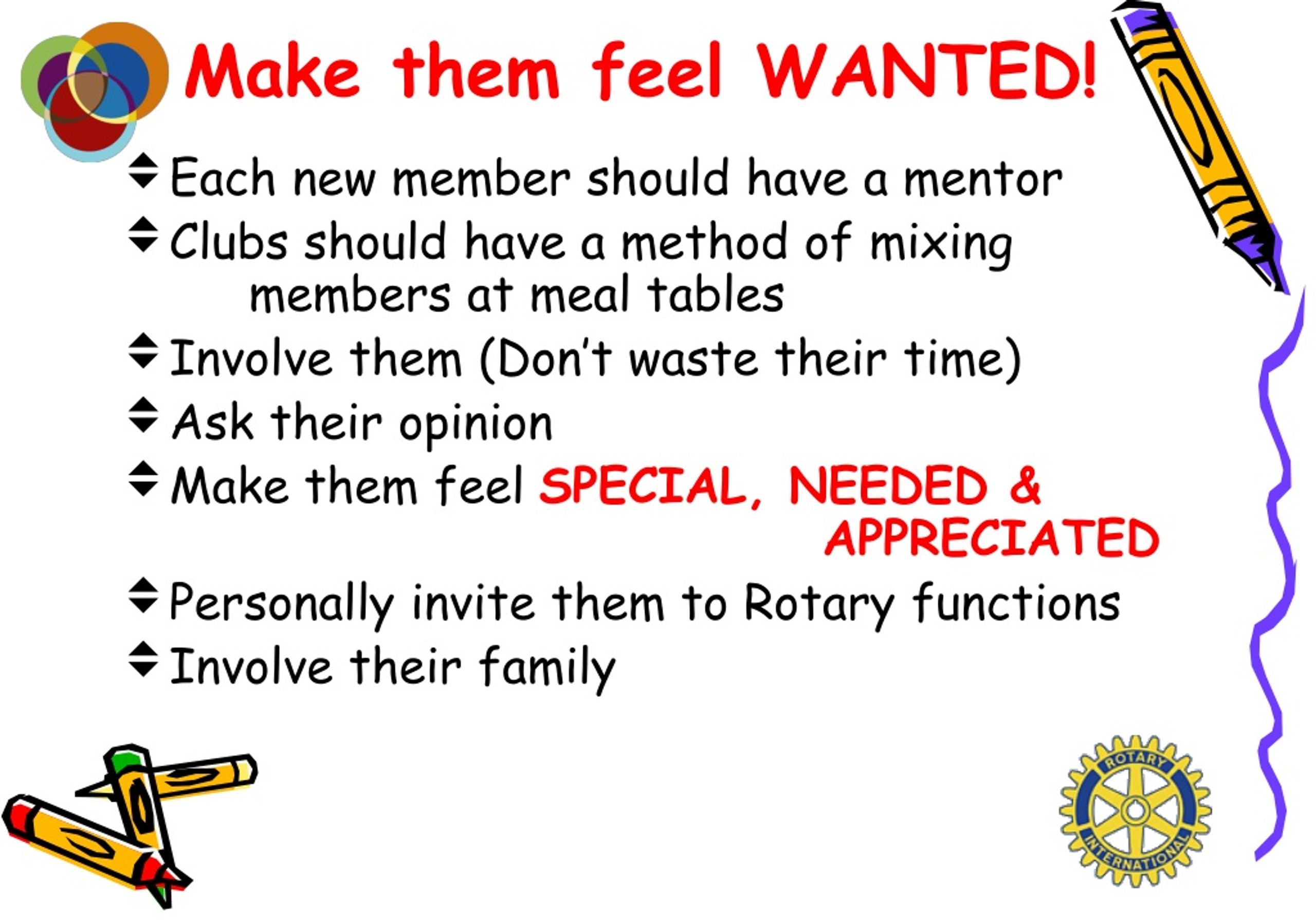 Make them feel WANTED!

Each new member should have a mentor

Clubs should have a method of mixing members at meal tables

Involve them (Don't waste their time)

Ask their opinion

Make them feel SPECIAL, NEEDED & APPRECIATED

Personally invite them to Rotary functions

Involve their family

ROTARY INTERNATIONAL